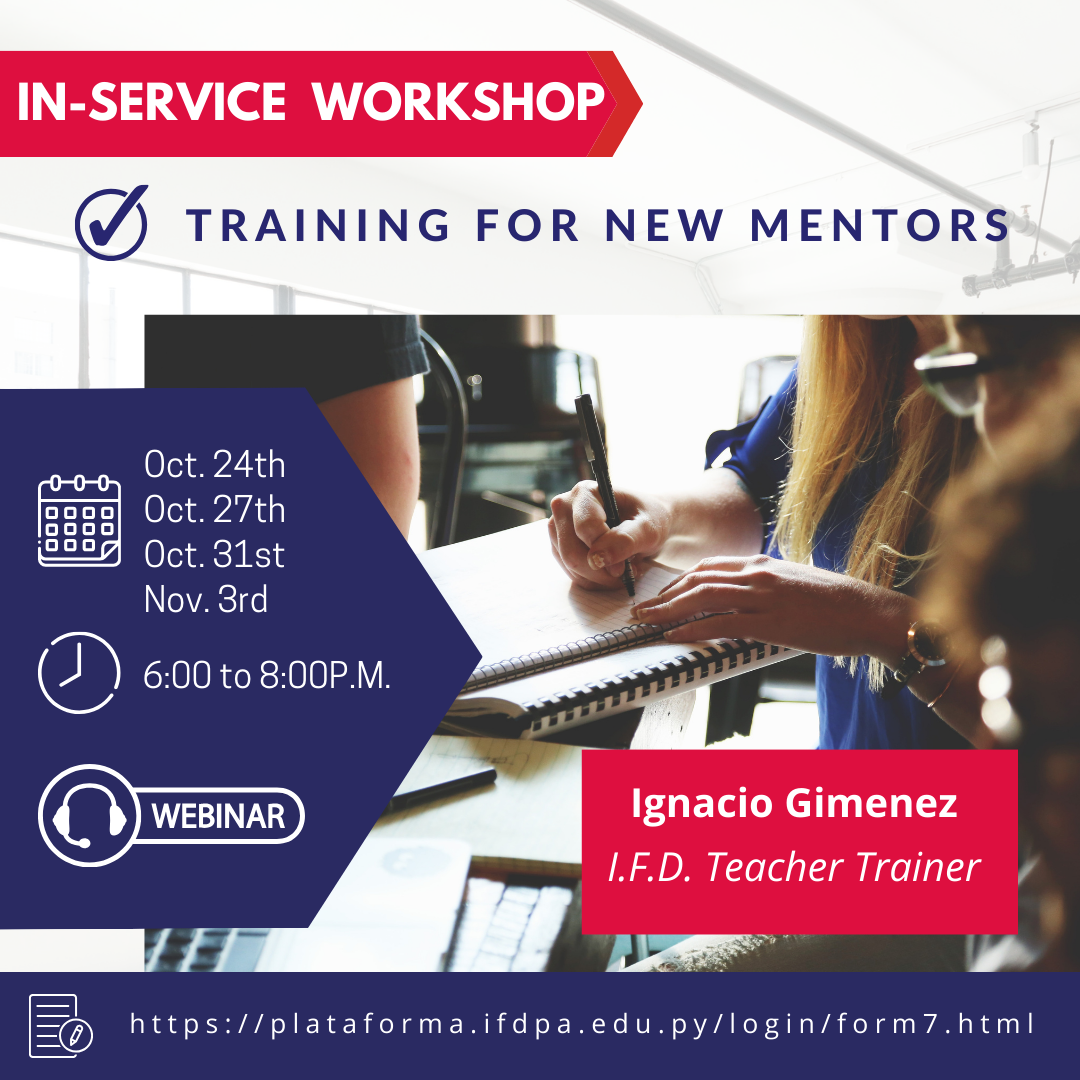 IN-SERVICE WORKSHOP

TRAINING FOR NEW MENTORS

Oct. 24th
Oct. 27th
Oct. 31st
Nov. 3rd

6:00 to 8:00P.M.

WEBINAR

Ignacio Gimenez
I.F.D. Teacher Trainer

https://plataforma.ifdpa.edu.py/login/form7.html